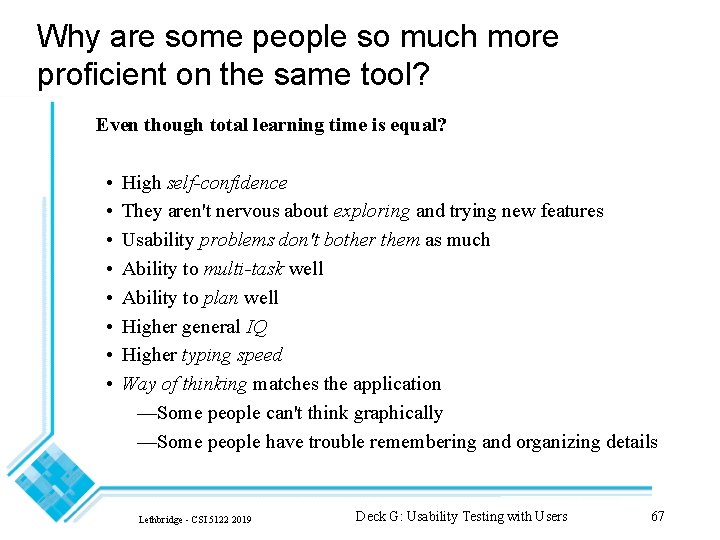 Why are some people so much more proficient on the same tool?

Even though total learning time is equal?

• High self-confidence
• They aren't nervous about exploring and trying new features
• Usability problems don't bother them as much
• Ability to multi-task well
• Ability to plan well
• Higher general IQ
• Higher typing speed
• Way of thinking matches the application
—Some people can't think graphically
—Some people have trouble remembering and organizing details

Lethbridge - CSI5122 2019

Deck G: Usability Testing with Users

67